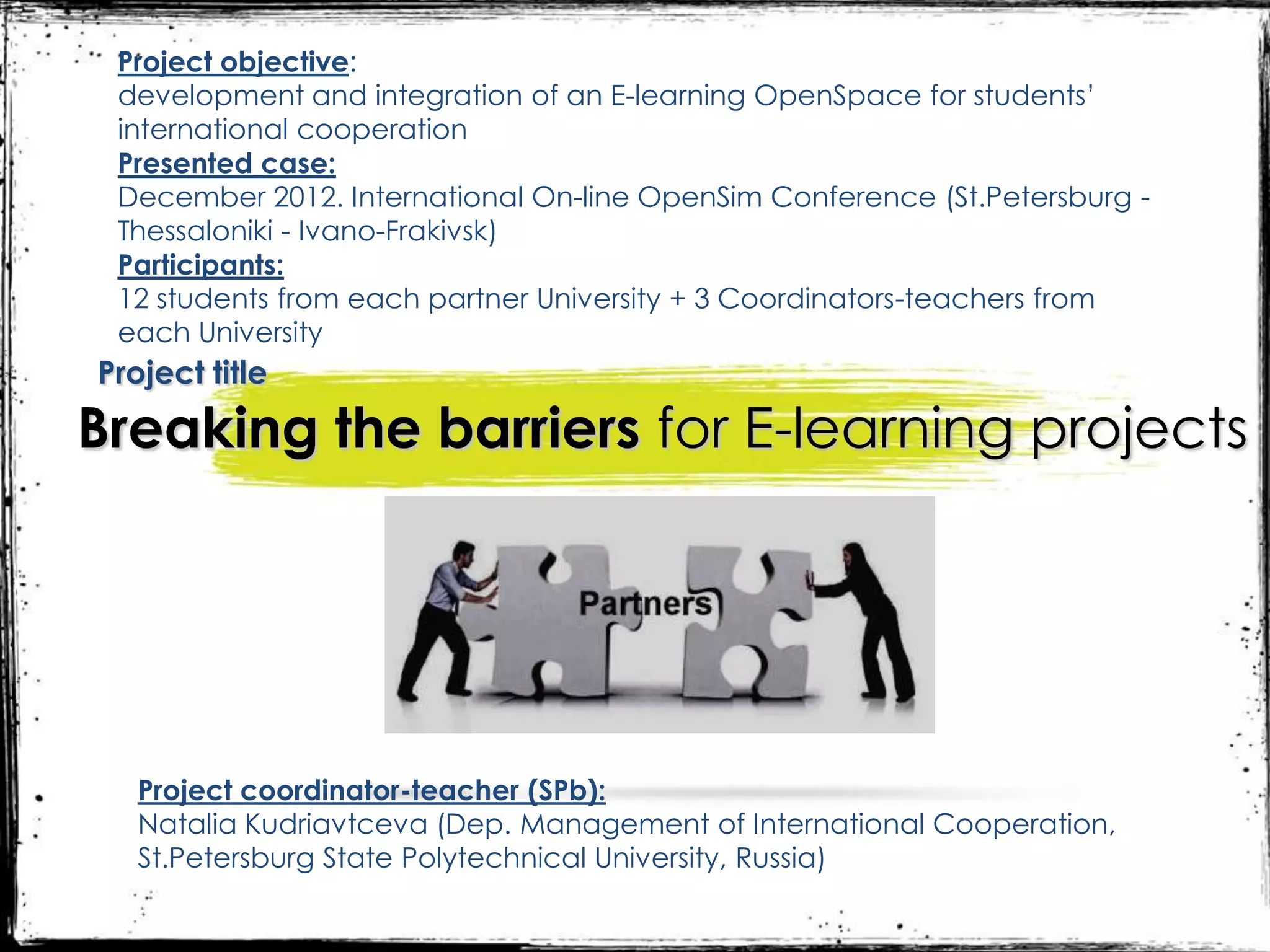 Project objective:
development and integration of an E-learning OpenSpace for students' international cooperation
Presented case:
December 2012. International On-line OpenSim Conference (St.Petersburg - Thessaloniki - Ivano-Frakivsk)
Participants:
12 students from each partner University + 3 Coordinators-teachers from each University

Project title
Breaking the barriers for E-learning projects

Partners

Project coordinator-teacher (SPb):
Natalia Kudriavtceva (Dep. Management of International Cooperation, St.Petersburg State Polytechnical University, Russia)